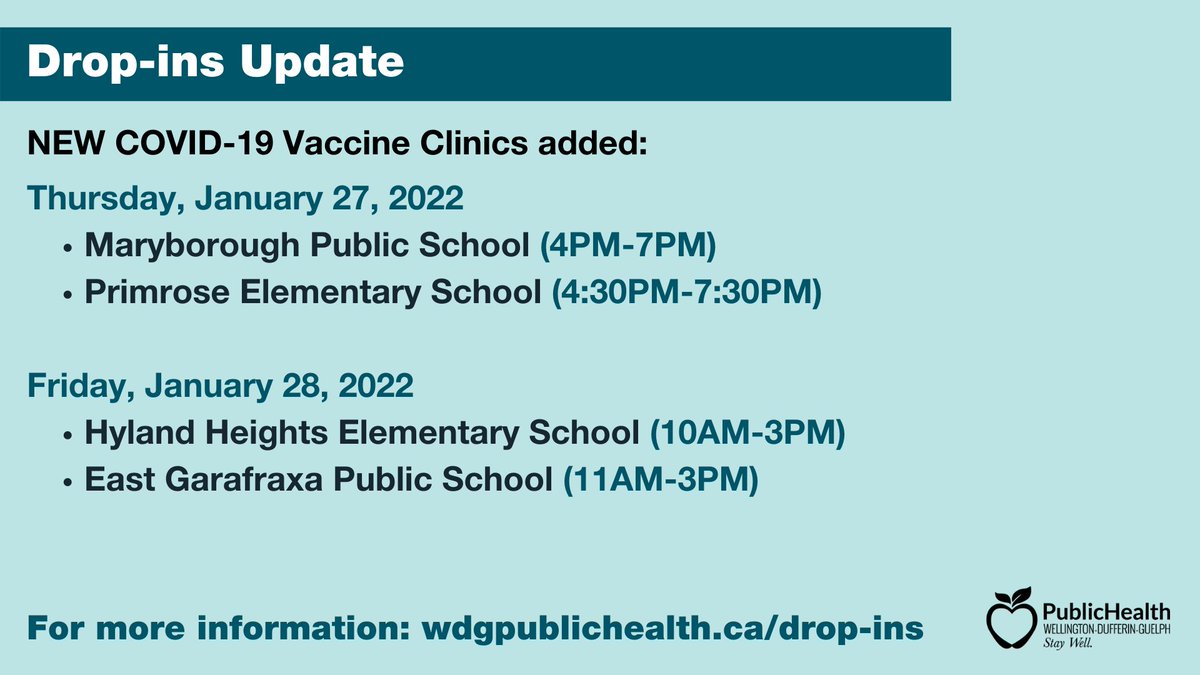 Drop-ins Update

NEW COVID-19 Vaccine Clinics added:

Thursday, January 27, 2022

• Maryborough Public School (4PM-7PM)
• Primrose Elementary School (4:30PM-7:30PM)

Friday, January 28, 2022

• Hyland Heights Elementary School (10AM-3PM)
• East Garafraxa Public School (11AM-3PM)

For more information: wdgpublichealth.ca/drop-ins

PublicHealth
WELLINGTON-DUFFERIN-GUELPH
Stay Well.